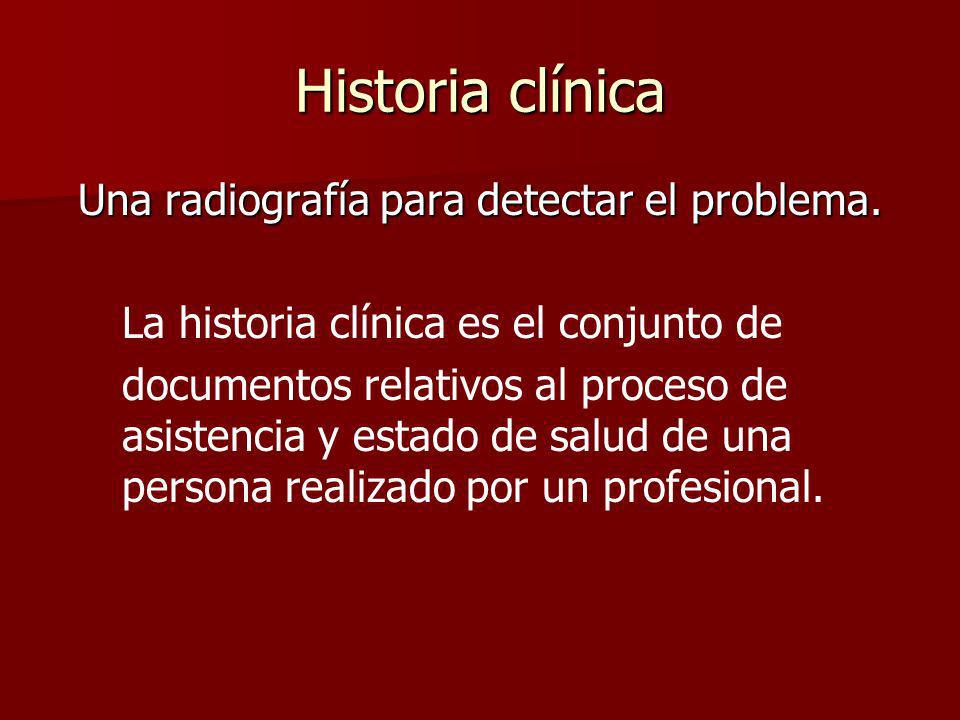 Historia clínica

Una radiografía para detectar el problema.

La historia clínica es el conjunto de documentos relativos al proceso de asistencia y estado de salud de una persona realizado por un profesional.